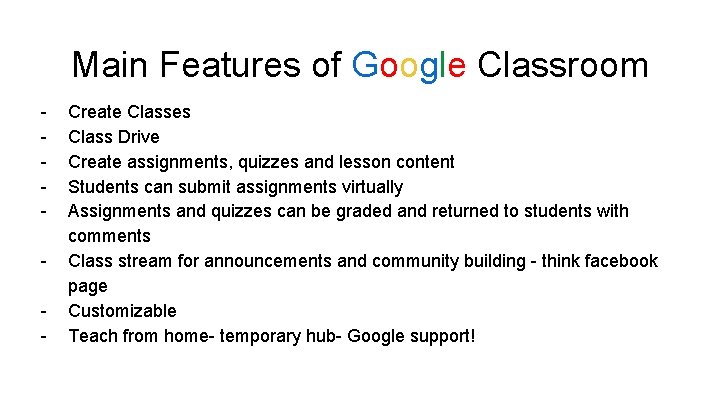 Main Features of Google Classroom

- Create Classes
- Class Drive
- Create assignments, quizzes and lesson content
- Students can submit assignments virtually
- Assignments and quizzes can be graded and returned to students with comments
- Class stream for announcements and community building - think facebook page
- Customizable
- Teach from home- temporary hub- Google support!